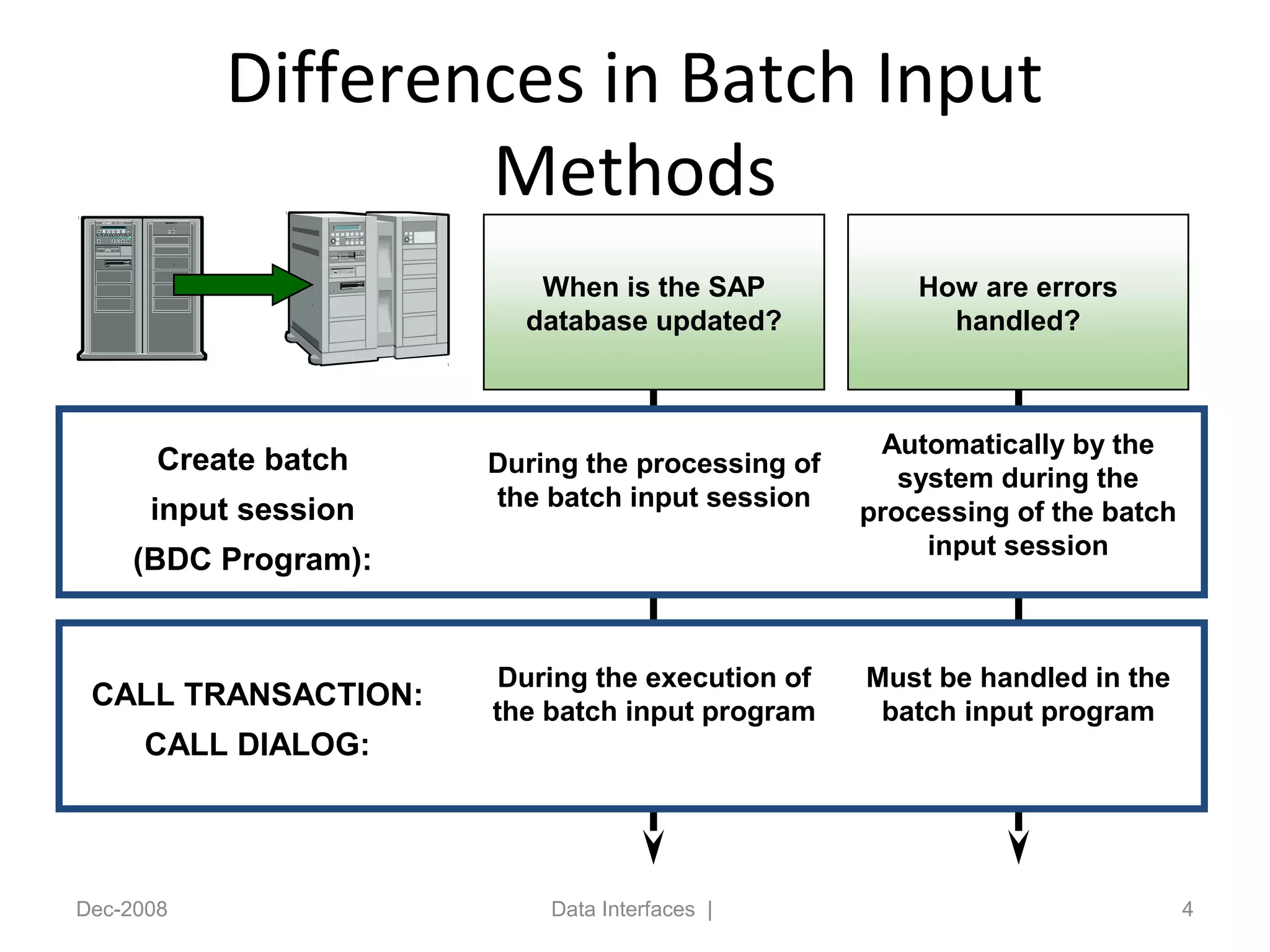 Differences in Batch Input Methods

When is the SAP database updated?

How are errors handled?

Create batch input session (BDC Program):

During the processing of the batch input session

Automatically by the system during the processing of the batch input session

CALL TRANSACTION:
CALL DIALOG:

During the execution of the batch input program

Must be handled in the batch input program

Dec-2008

Data Interfaces |

4